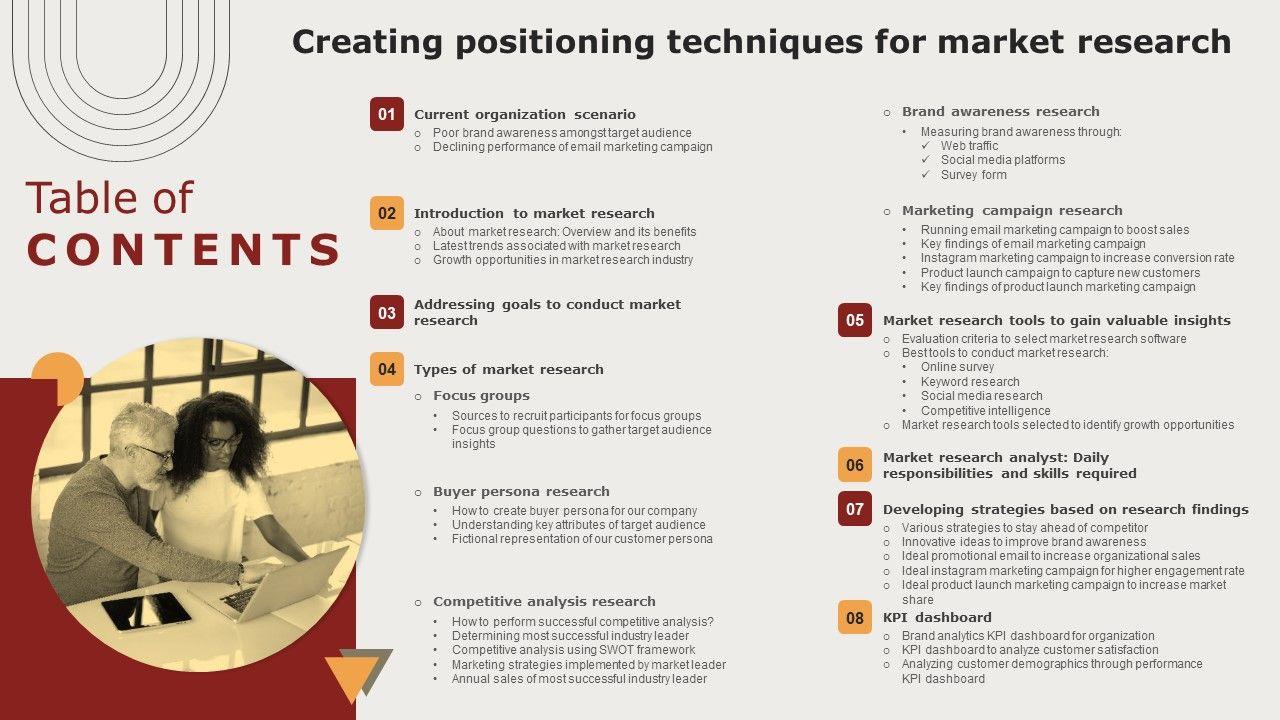 Creating positioning techniques for market research

Table of CONTENTS

01 Current organization scenario
○ Poor brand awareness amongst target audience
○ Declining performance of email marketing campaign

02 Introduction to market research
○ About market research: Overview and its benefits
○ Latest trends associated with market research
○ Growth opportunities in market research industry

03 Addressing goals to conduct market research

04 Types of market research
○ Focus groups
• Sources to recruit participants for focus groups
• Focus group questions to gather target audience insights

○ Buyer persona research
• How to create buyer persona for our company
• Understanding key attributes of target audience
• Fictional representation of our customer persona

○ Competitive analysis research
• How to perform successful competitive analysis?
• Determining most successful industry leader
• Competitive analysis using SWOT framework
• Marketing strategies implemented by market leader
• Annual sales of most successful industry leader

○ Brand awareness research
• Measuring brand awareness through:
✓ Web traffic
✓ Social media platforms
✓ Survey form

○ Marketing campaign research
• Running email marketing campaign to boost sales
• Key findings of email marketing campaign
• Instagram marketing campaign to increase conversion rate
• Product launch campaign to capture new customers
• Key findings of product launch marketing campaign

05 Market research tools to gain valuable insights
○ Evaluation criteria to select market research software
○ Best tools to conduct market research:
• Online survey
• Keyword research
• Social media research
• Competitive intelligence
○ Market research tools selected to identify growth opportunities

06 Market research analyst: Daily responsibilities and skills required

07 Developing strategies based on research findings
○ Various strategies to stay ahead of competitor
○ Innovative ideas to improve brand awareness
○ Ideal promotional email to increase organizational sales
○ Ideal instagram marketing campaign for higher engagement rate
○ Ideal product launch marketing campaign to increase market share

08 KPI dashboard
○ Brand analytics KPI dashboard for organization
○ KPI dashboard to analyze customer satisfaction
○ Analyzing customer demographics through performance KPI dashboard